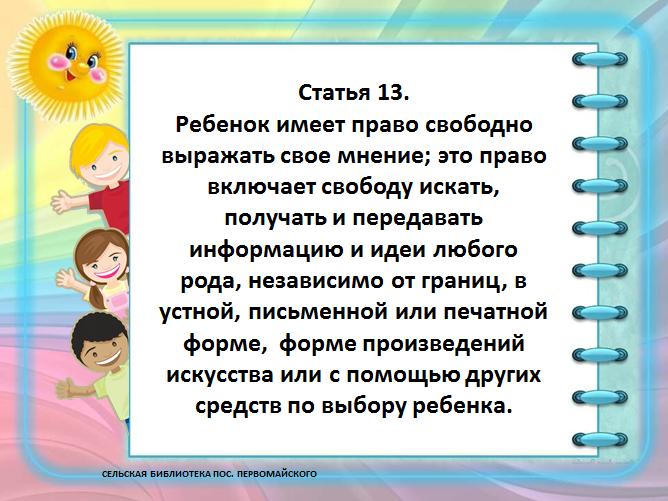 Статья 13.
Ребенок имеет право свободно выражать свое мнение; это право включает свободу искать, получать и передавать информацию и идеи любого рода, независимо от границ, в устной, письменной или печатной форме, форме произведений искусства или с помощью других средств по выбору ребенка.

СЕЛЬСКАЯ БИБЛИОТЕКА ПОС. ПЕРВОМАЙСКОГО